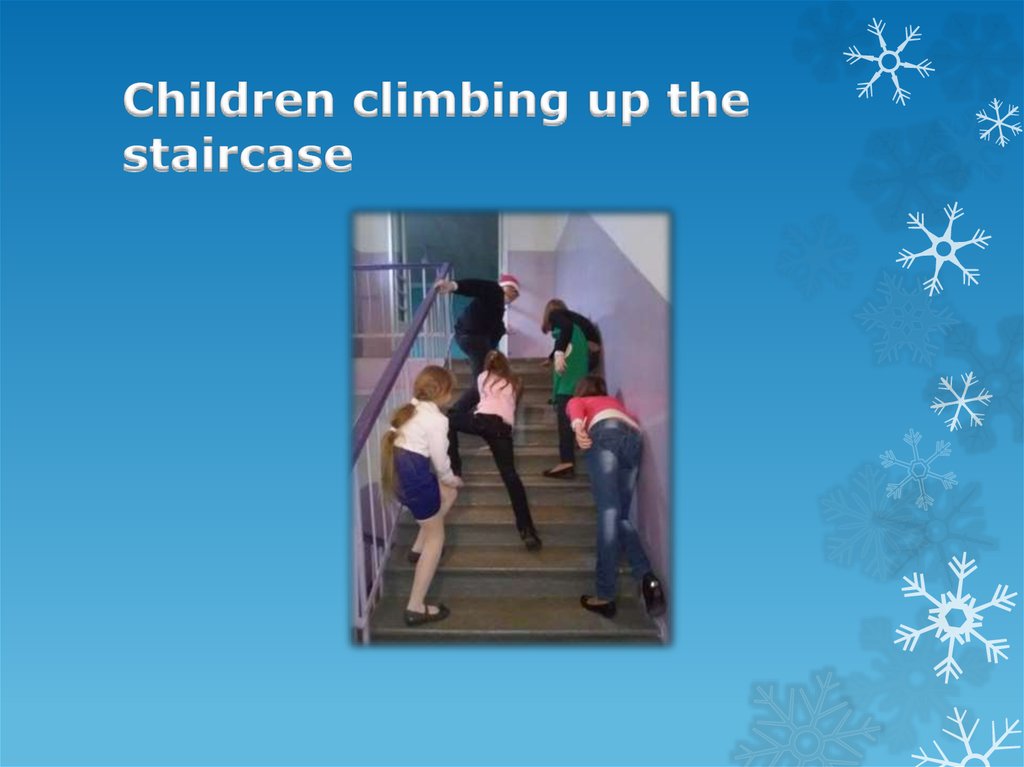 Children climbing up the staircase